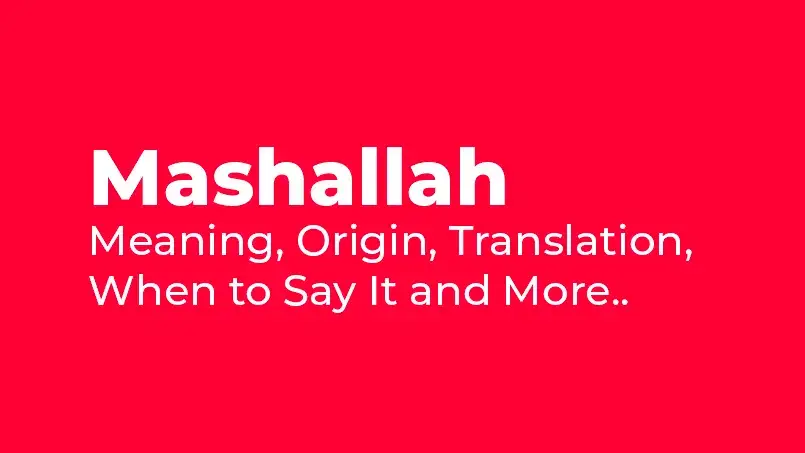 Mashallah

Meaning, Origin, Translation, When to Say It and More..